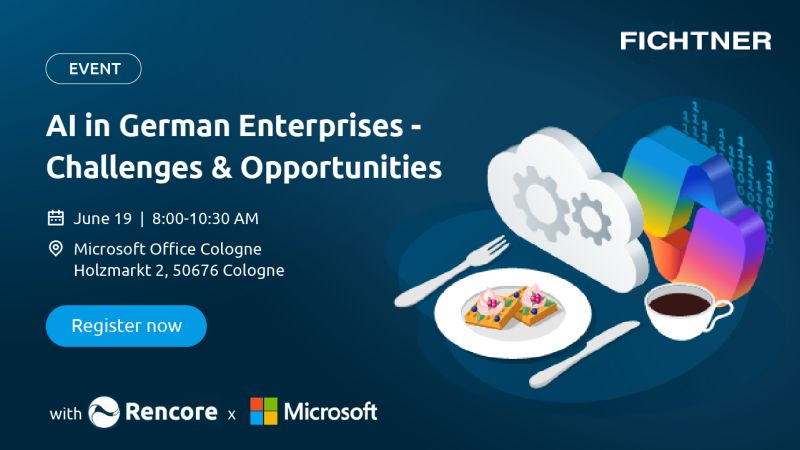 FICHTNER

EVENT

AI in German Enterprises - Challenges & Opportunities

June 19 | 8:00-10:30 AM

Microsoft Office Cologne
Holzmarkt 2, 50676 Cologne

Register now

with Rencore x Microsoft